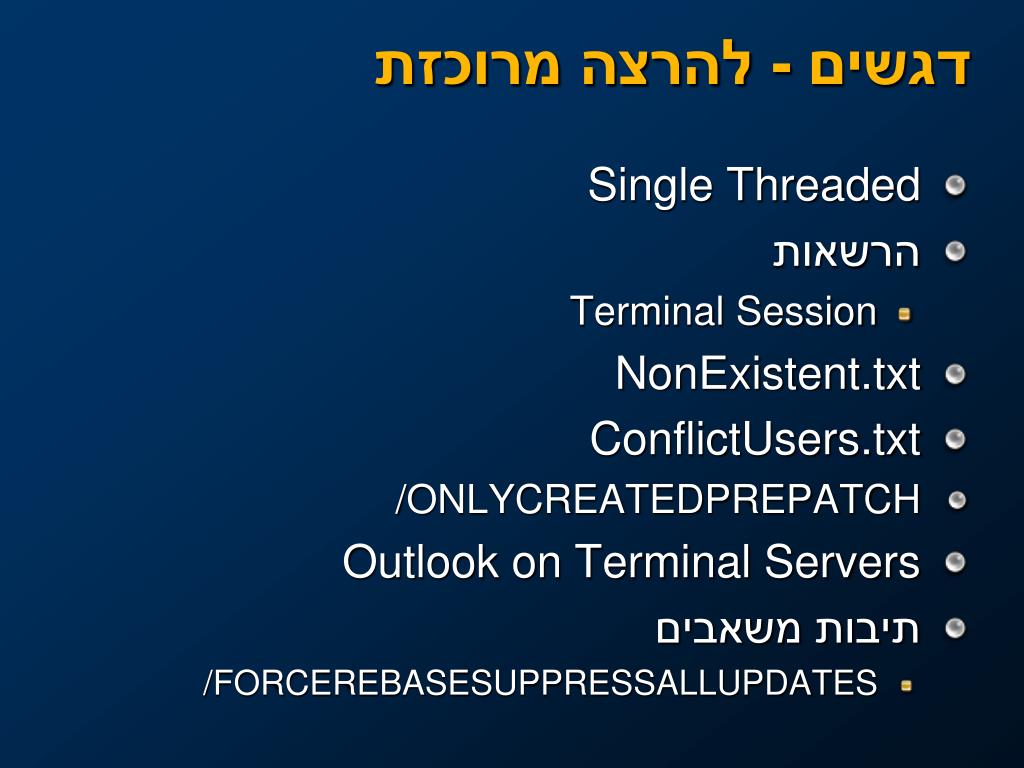 דגשים - להרצה מרוכזת

Single Threaded

הרשאות

Terminal Session

NonExistent.txt

ConflictUsers.txt

/ONLYCREATEDPREPATCH

Outlook on Terminal Servers

תיבות משאבים

/FORCEREBASESUPPRESSALLUPDATES